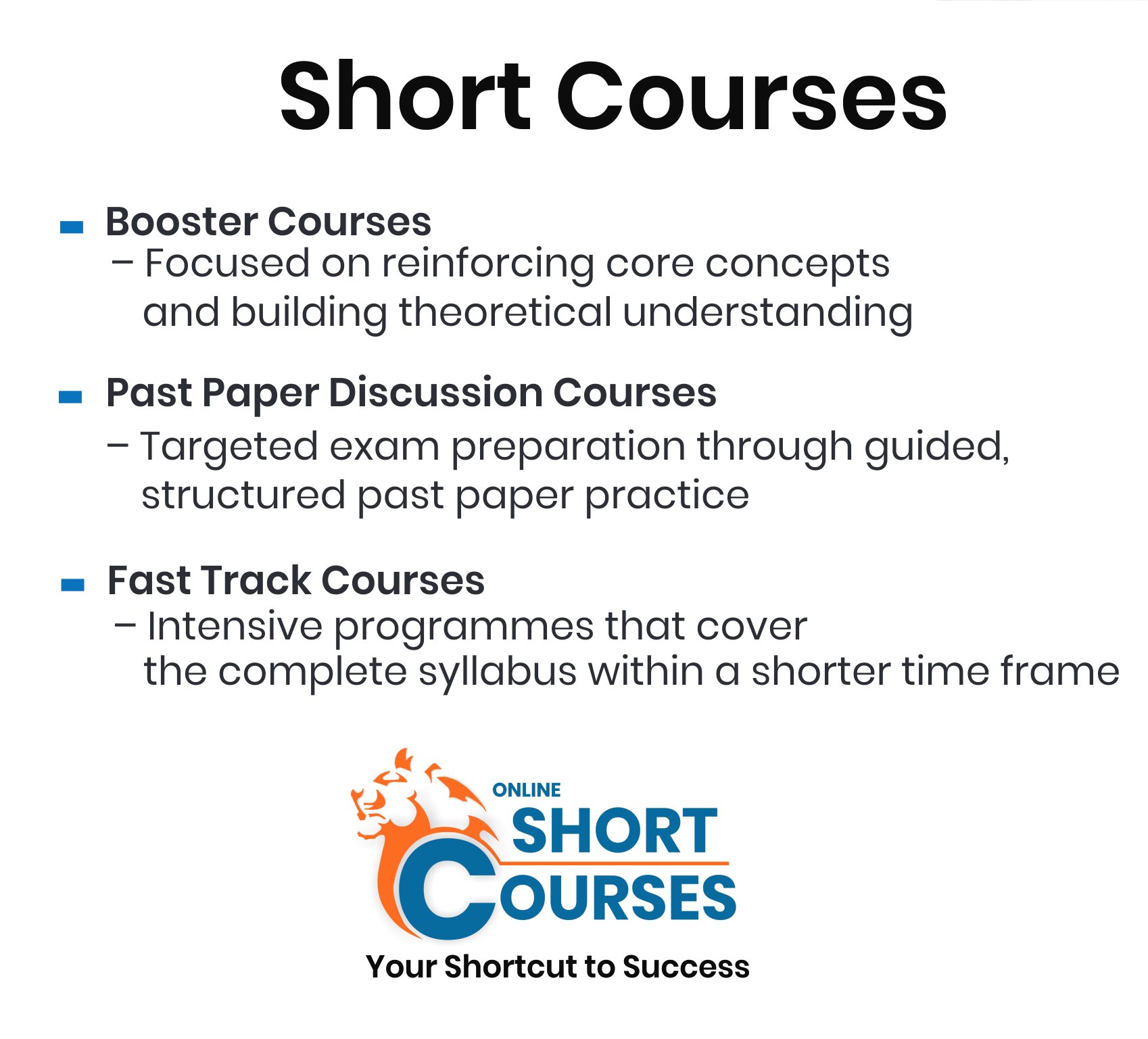 Short Courses

- Booster Courses
– Focused on reinforcing core concepts and building theoretical understanding

- Past Paper Discussion Courses
– Targeted exam preparation through guided, structured past paper practice

- Fast Track Courses
– Intensive programmes that cover the complete syllabus within a shorter time frame

ONLINE
SHORT
COURSES
Your Shortcut to Success